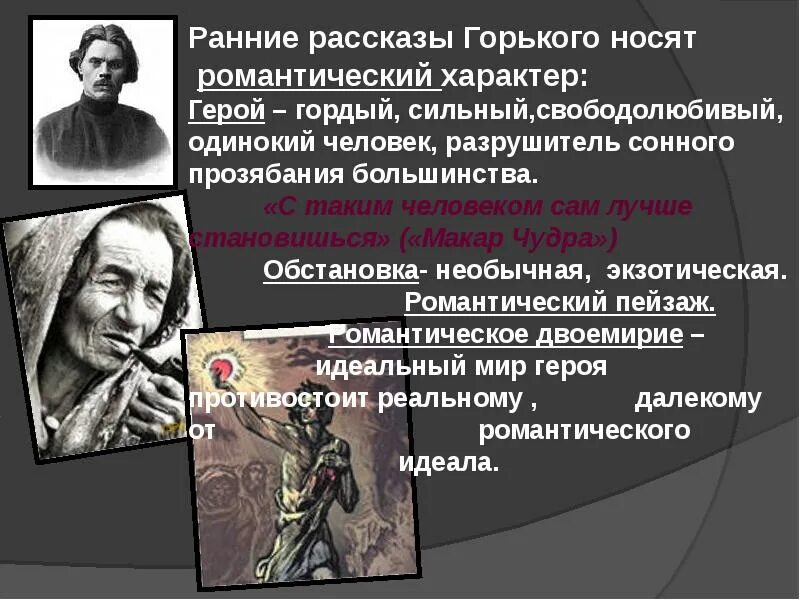 Ранние рассказы Горького носят романтический характер:
Герой – гордый, сильный,свободолюбивый, одинокий человек, разрушитель сонного прозябания большинства.

«С таким человеком сам лучше становишься» («Макар Чудра»)

Обстановка- необычная, экзотическая.
Романтический пейзаж.
Романтическое двоемирие – идеальный мир героя противостоит реальному , далекому от романтического идеала.